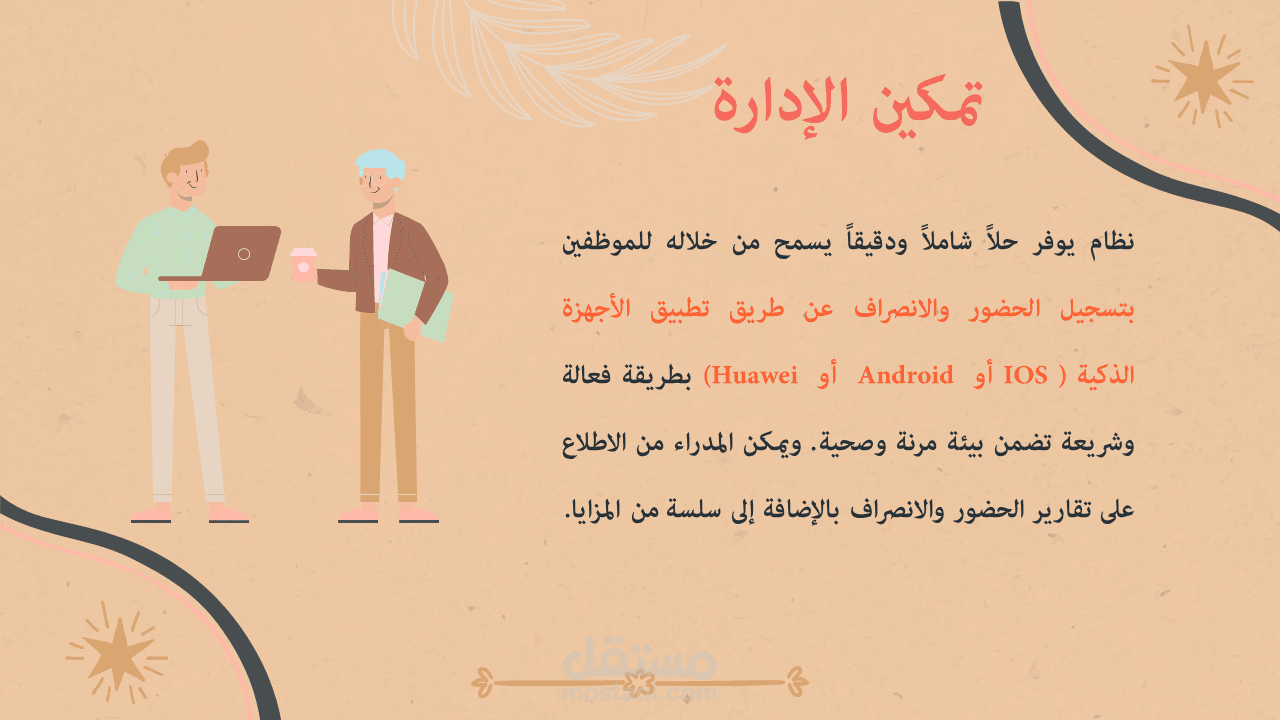 تمكين الإدارة

نظام يوفر حلاً شاملاً ودقيقاً يسمح من خلاله للموظفين بتسجيل الحضور والانصراف عن طريق تطبيق الأجهزة الذكية ( IOS أو Android أو Huawei) بطريقة فعالة وشريعة تضمن بيئة مرنة وصحية. ويمكن المدراء من الاطلاع على تقارير الحضور والانصراف بالإضافة إلى سلسة من المزايا.

مستقل
mostaql.com